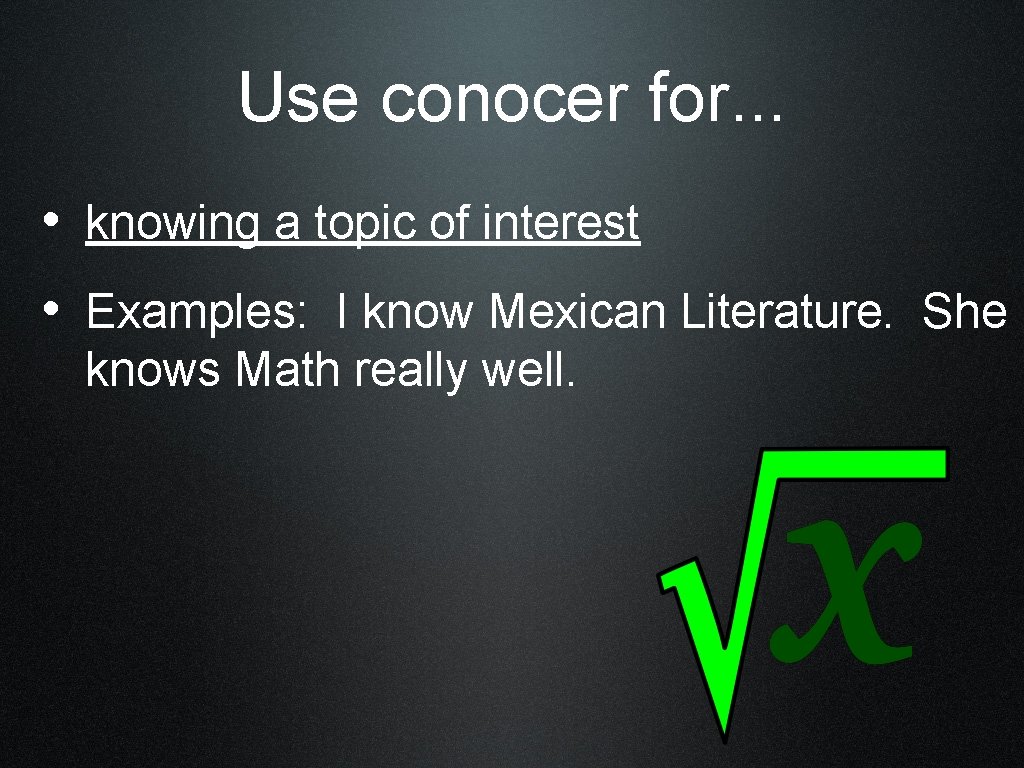 Use conocer for...

• knowing a topic of interest

• Examples: I know Mexican Literature. She knows Math really well.

$\sqrt{x}$